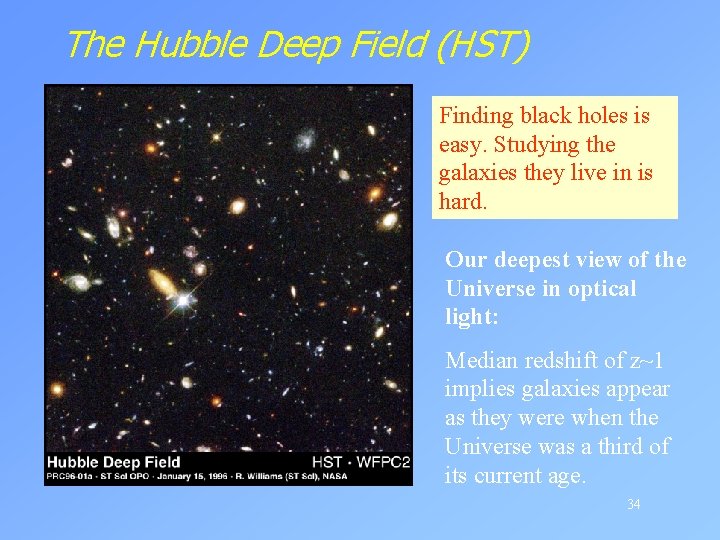 The Hubble Deep Field (HST)

Hubble Deep Field HST · WFPC2
PRC96-01a · ST ScI OPO · January 15, 1996 · R. Williams (ST ScI), NASA

Finding black holes is easy. Studying the galaxies they live in is hard.

Our deepest view of the Universe in optical light:

Median redshift of z~1 implies galaxies appear as they were when the Universe was a third of its current age.

34